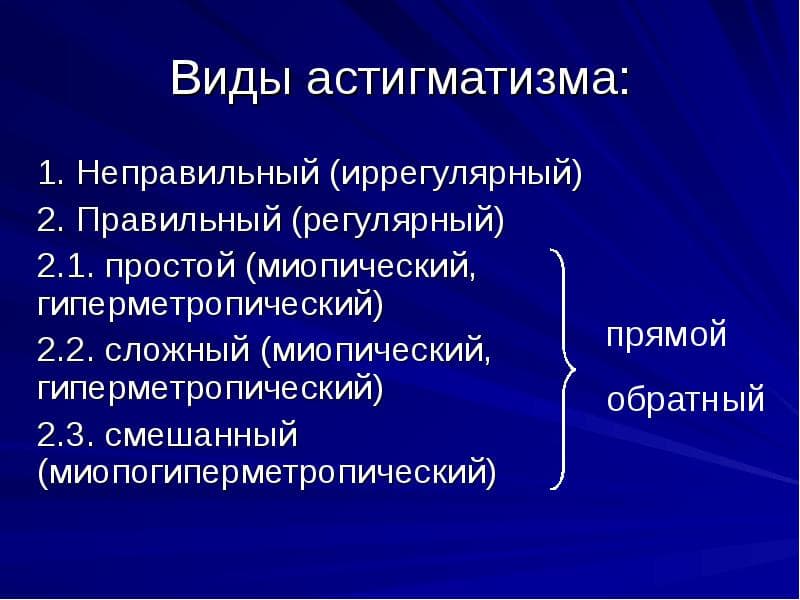 Виды астигматизма:

1. Неправильный (иррегулярный)
2. Правильный (регулярный)
2.1. простой (миопический, гиперметропический)
2.2. сложный (миопический, гиперметропический)
2.3. смешанный (миопогиперметропический)

прямой
обратный